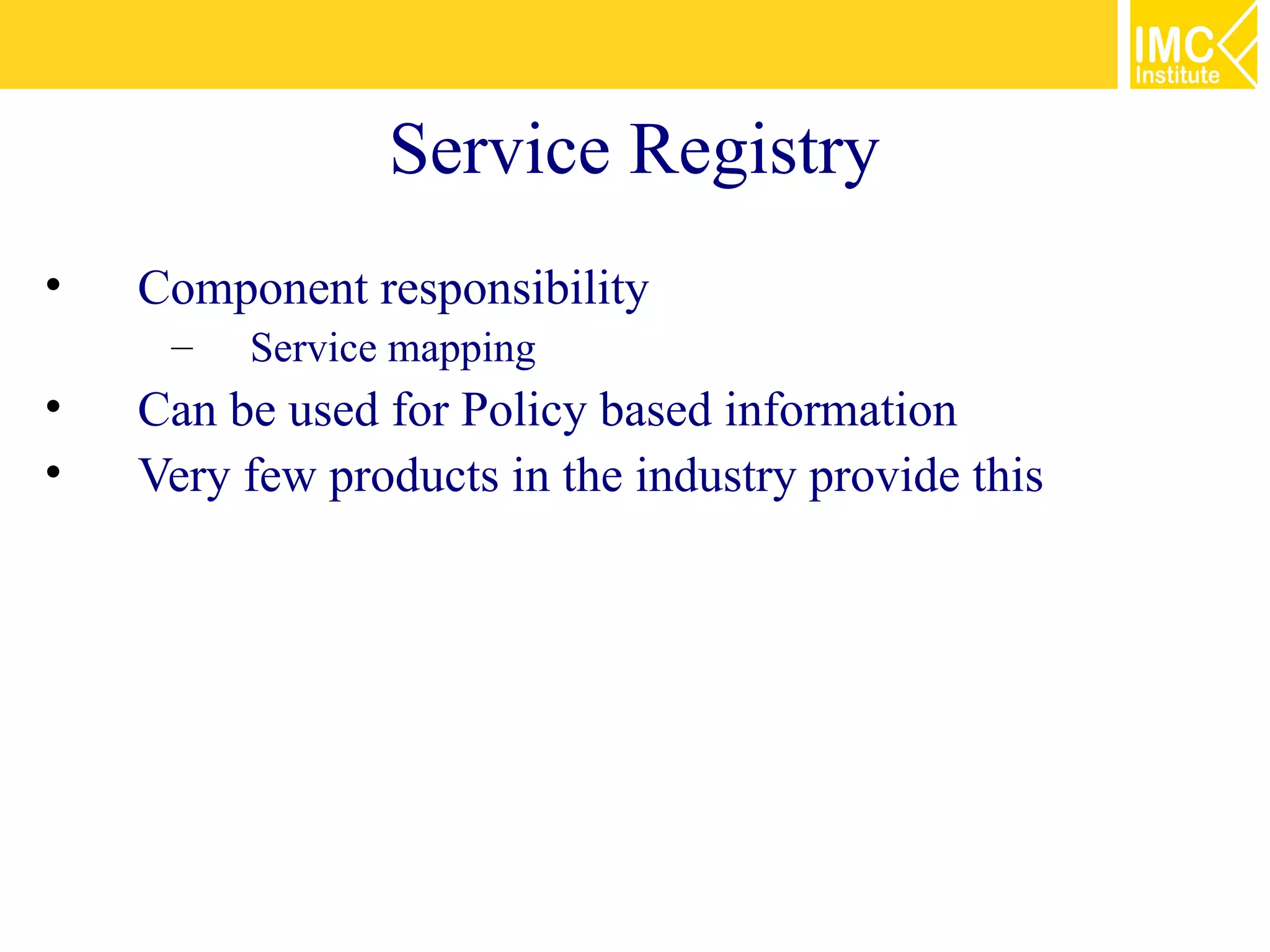 IMC Institute

Service Registry

• Component responsibility
– Service mapping
• Can be used for Policy based information
• Very few products in the industry provide this